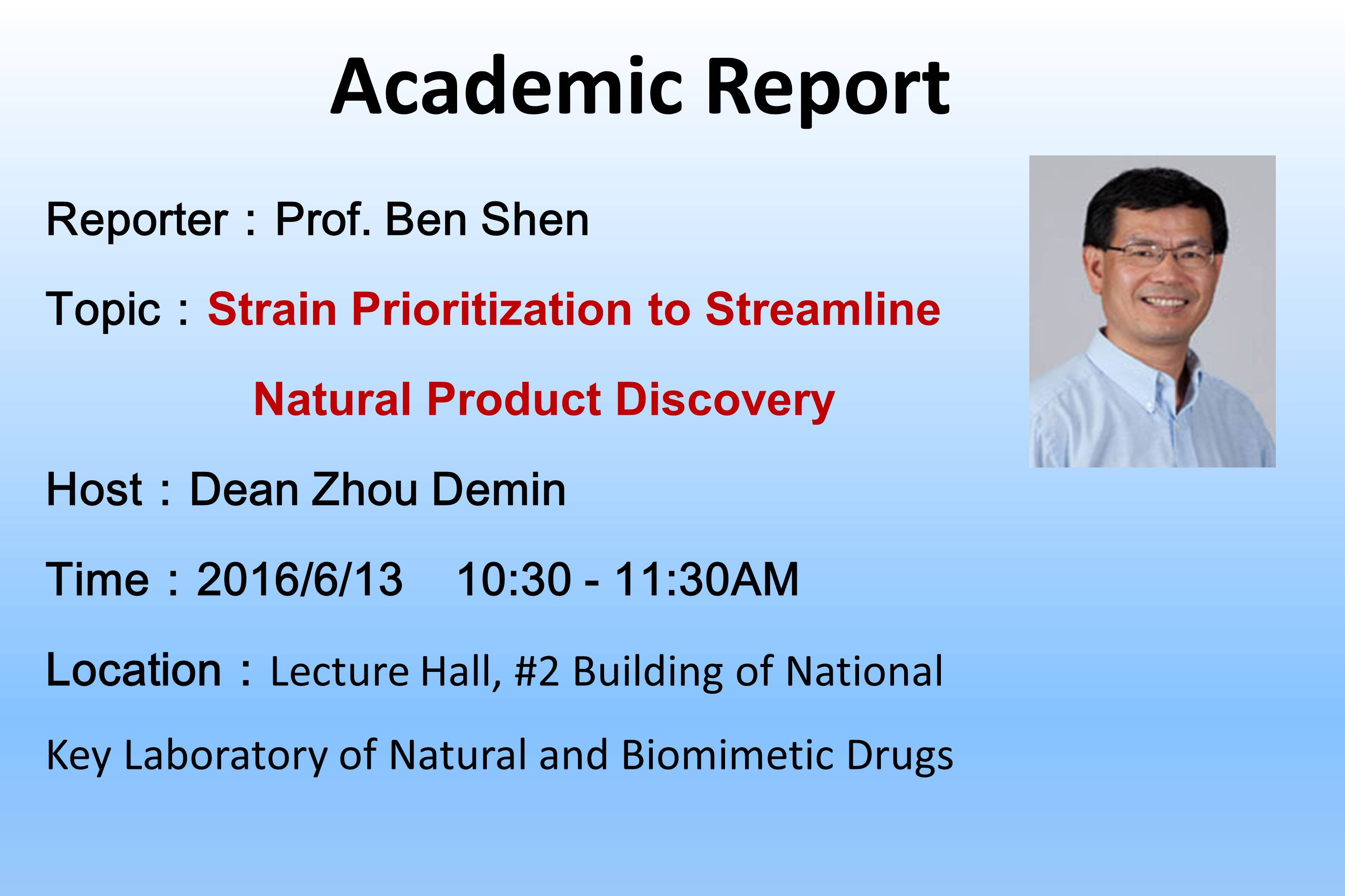 Academic Report

Reporter：Prof. Ben Shen

Topic：Strain Prioritization to Streamline Natural Product Discovery

Host：Dean Zhou Demin

Time：2016/6/13 10:30 - 11:30AM

Location：Lecture Hall, #2 Building of National Key Laboratory of Natural and Biomimetic Drugs